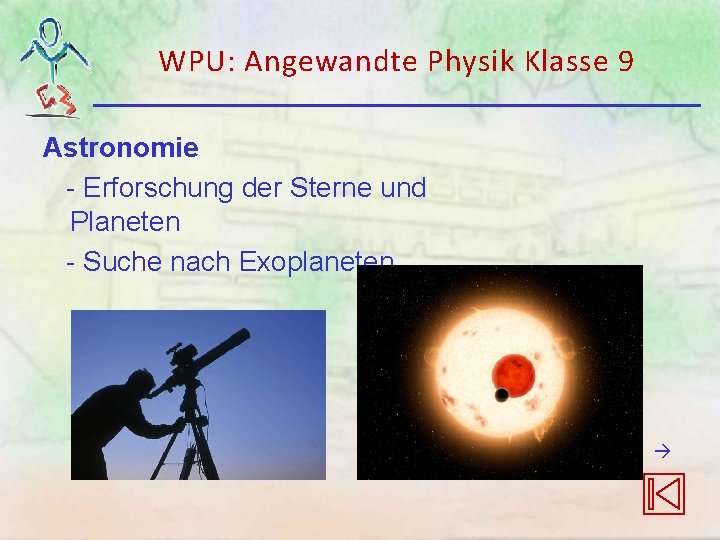 WPU: Angewandte Physik Klasse 9

Astronomie

- Erforschung der Sterne und Planeten

- Suche nach Exoplaneten

→